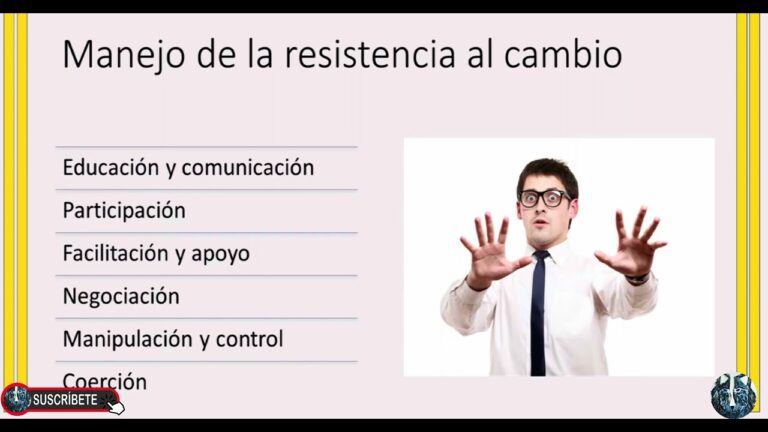 Manejo de la resistencia al cambio

Educación y comunicación

Participación

Facilitación y apoyo

Negociación

Manipulación y control

Coerción

SUSCRÍBETE